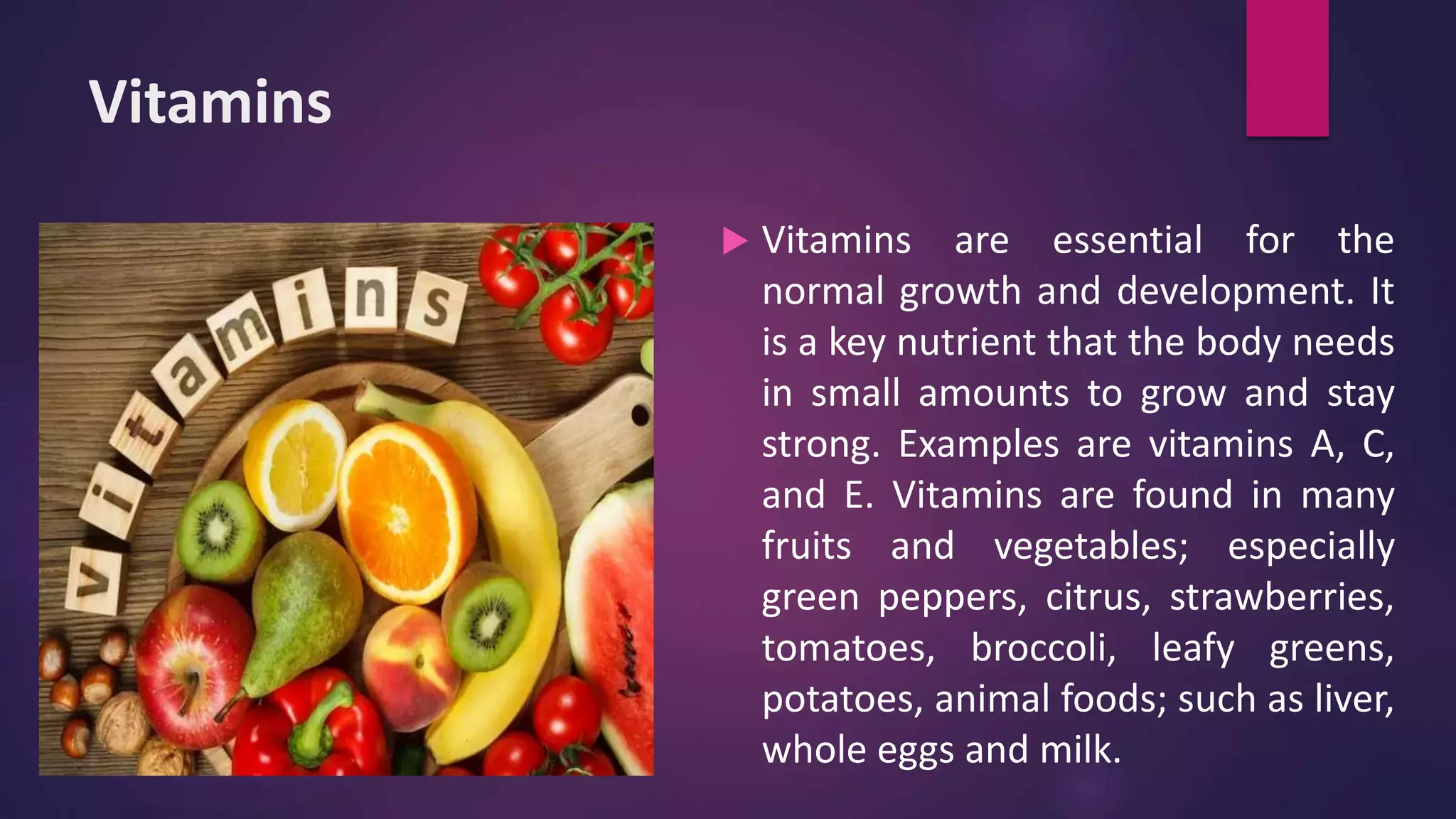 Vitamins

vitamins

Vitamins are essential for the normal growth and development. It is a key nutrient that the body needs in small amounts to grow and stay strong. Examples are vitamins A, C, and E. Vitamins are found in many fruits and vegetables; especially green peppers, citrus, strawberries, tomatoes, broccoli, leafy greens, potatoes, animal foods; such as liver, whole eggs and milk.